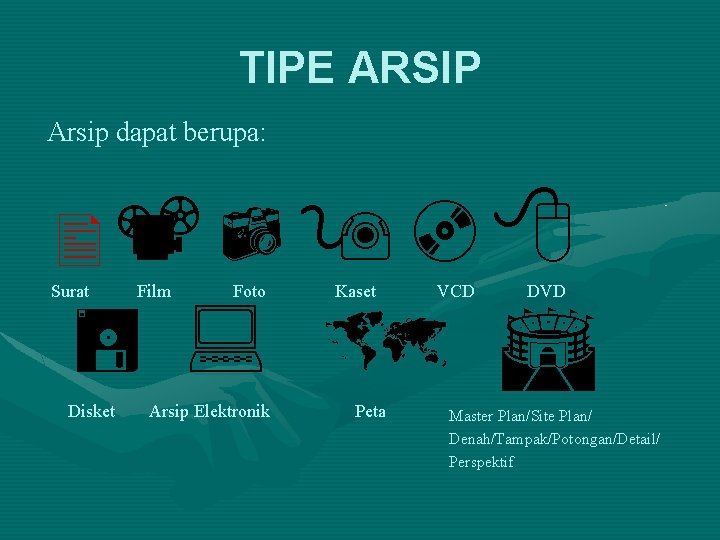 TIPE ARSIP

Arsip dapat berupa:

Surat Film Foto Kaset VCD DVD

Disket Arsip Elektronik Peta Master Plan/Site Plan/ Denah/Tampak/Potongan/Detail/ Perspektif